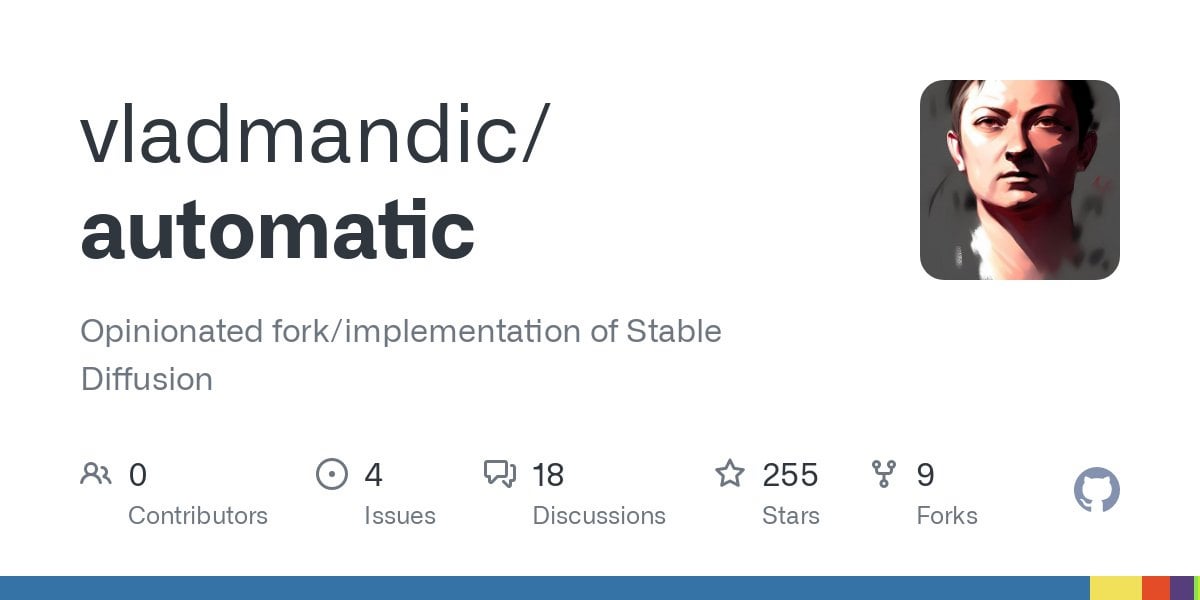 vladmandic/
automatic

Opinionated fork/implementation of Stable Diffusion

0
Contributors

4
Issues

18
Discussions

255
Stars

9
Forks